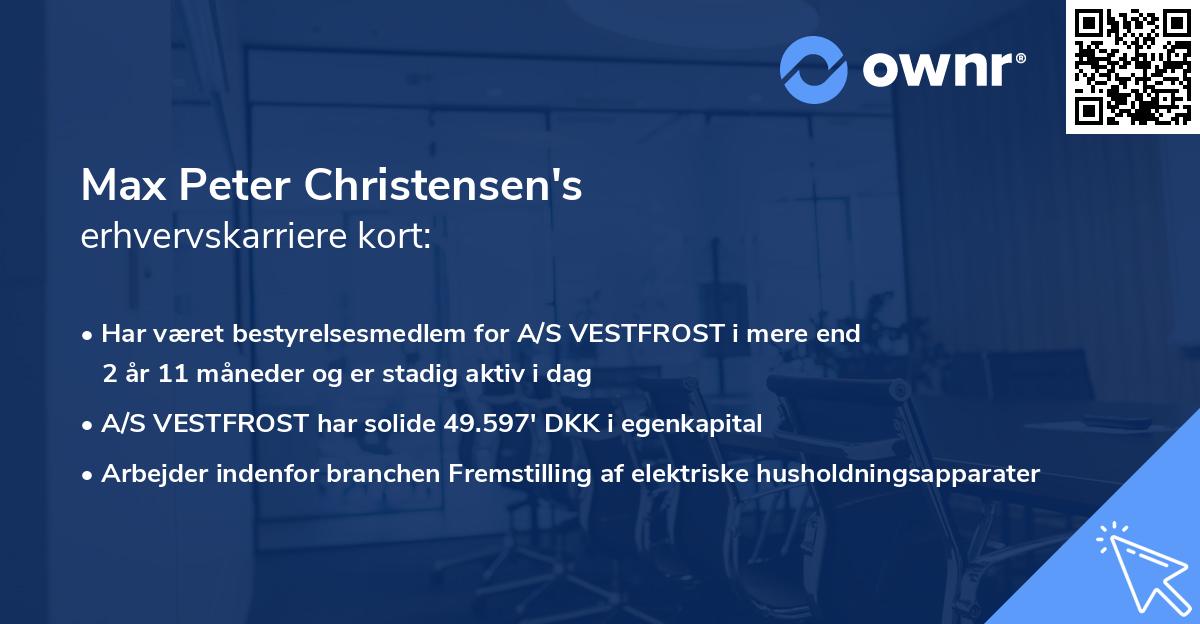 ownr®

Max Peter Christensen's
erhvervskarriere kort:

• Har været bestyrelsesmedlem for A/S VESTFROST i mere end 2 år 11 måneder og er stadig aktiv i dag
• A/S VESTFROST har solide 49.597' DKK i egenkapital
• Arbejder indenfor branchen Fremstilling af elektriske husholdningsapparater